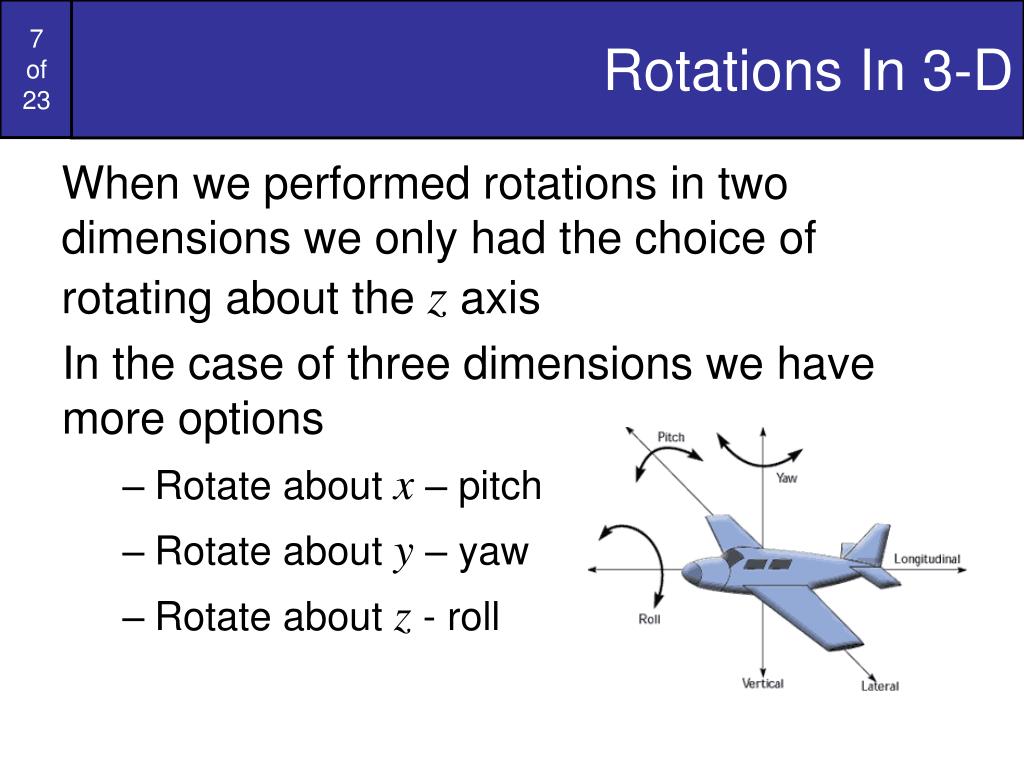 7
of
23

Rotations In 3-D

When we performed rotations in two dimensions we only had the choice of rotating about the $z$ axis

In the case of three dimensions we have more options

– Rotate about $x$ – pitch

– Rotate about $y$ – yaw

– Rotate about $z$ - roll

Pitch
Yaw
Longitudinal
Roll
Vertical
Lateral